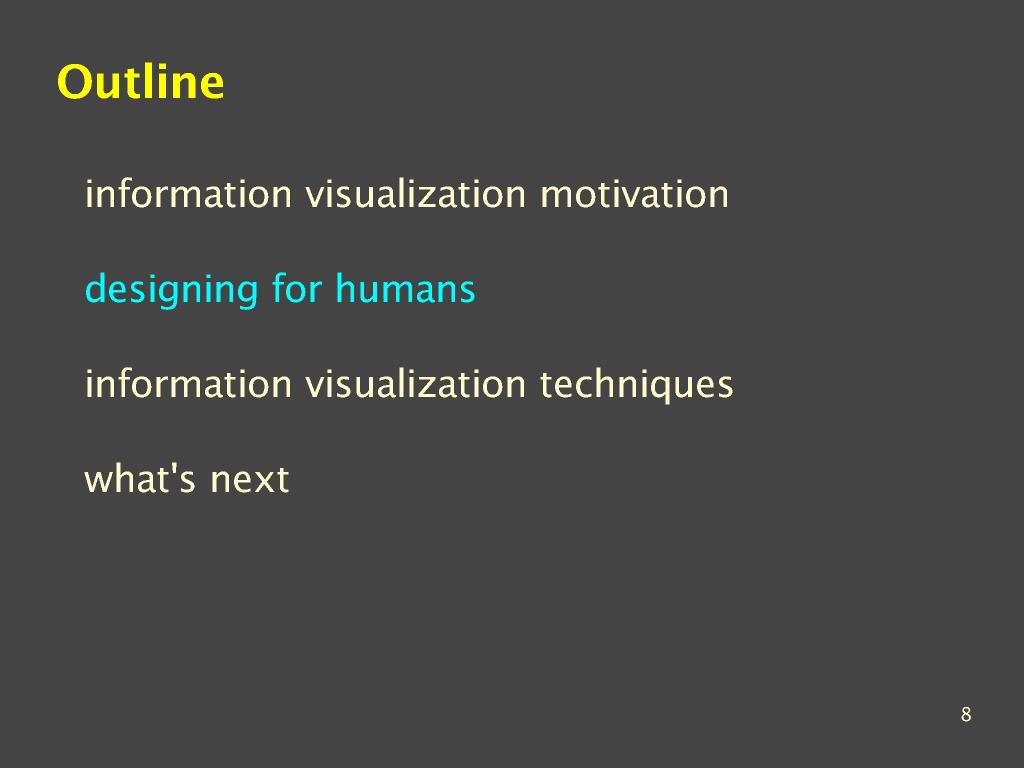 Outline

information visualization motivation

designing for humans

information visualization techniques

what's next

8